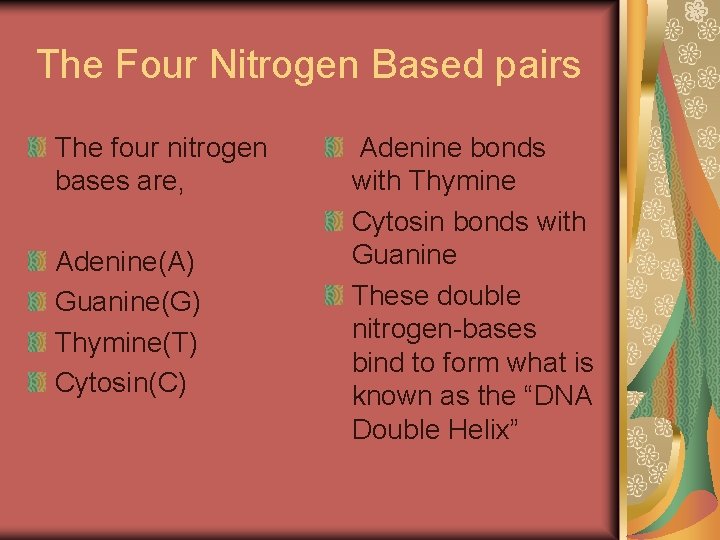 The Four Nitrogen Based pairs

The four nitrogen bases are,

Adenine(A)

Guanine(G)

Thymine(T)

Cytosin(C)

Adenine bonds with Thymine

Cytosin bonds with Guanine

These double nitrogen-bases bind to form what is known as the “DNA Double Helix”